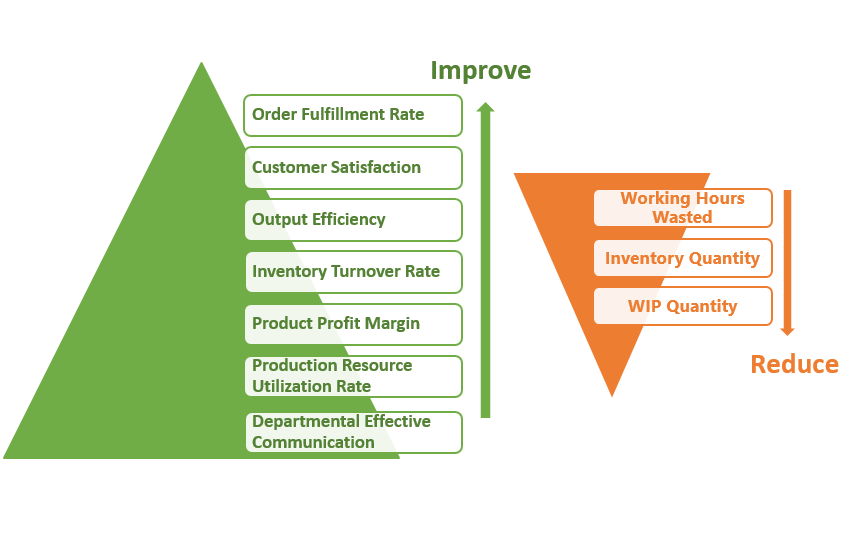 Improve

Order Fulfillment Rate

Customer Satisfaction

Output Efficiency

Inventory Turnover Rate

Product Profit Margin

Production Resource Utilization Rate

Departmental Effective Communication

Working Hours Wasted

Inventory Quantity

WIP Quantity

Reduce